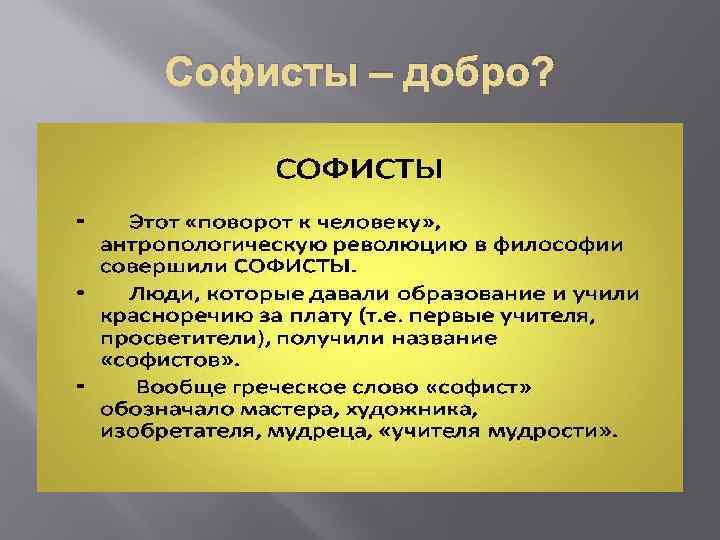 Софисты – добро?

СОФИСТЫ

- Этот «поворот к человеку», антропологическую революцию в философии совершили СОФИСТЫ.
• Люди, которые давали образование и учили красноречию за плату (т.е. первые учителя, просветители), получили название «софистов».
- Вообще греческое слово «софист» обозначало мастера, художника, изобретателя, мудреца, «учителя мудрости».